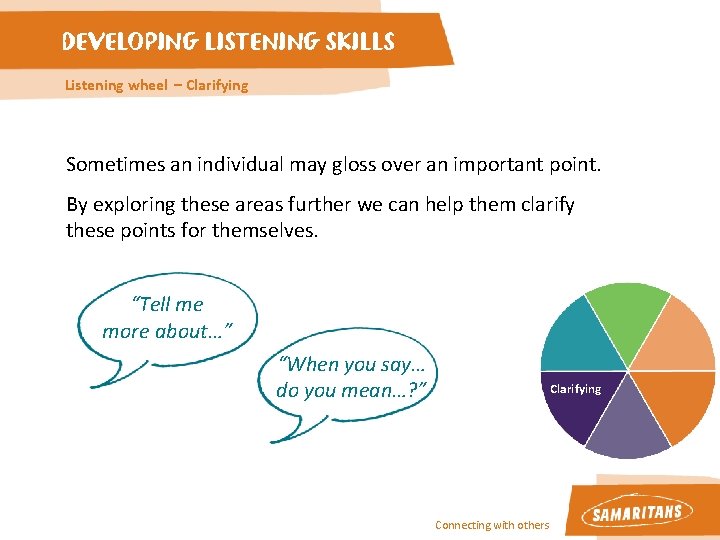 DEVELOPING LISTENING SKILLS

Listening wheel – Clarifying

Sometimes an individual may gloss over an important point.

By exploring these areas further we can help them clarify these points for themselves.

"Tell me more about..."

"When you say... do you mean...?"

Clarifying

Connecting with others

SAMARITANS